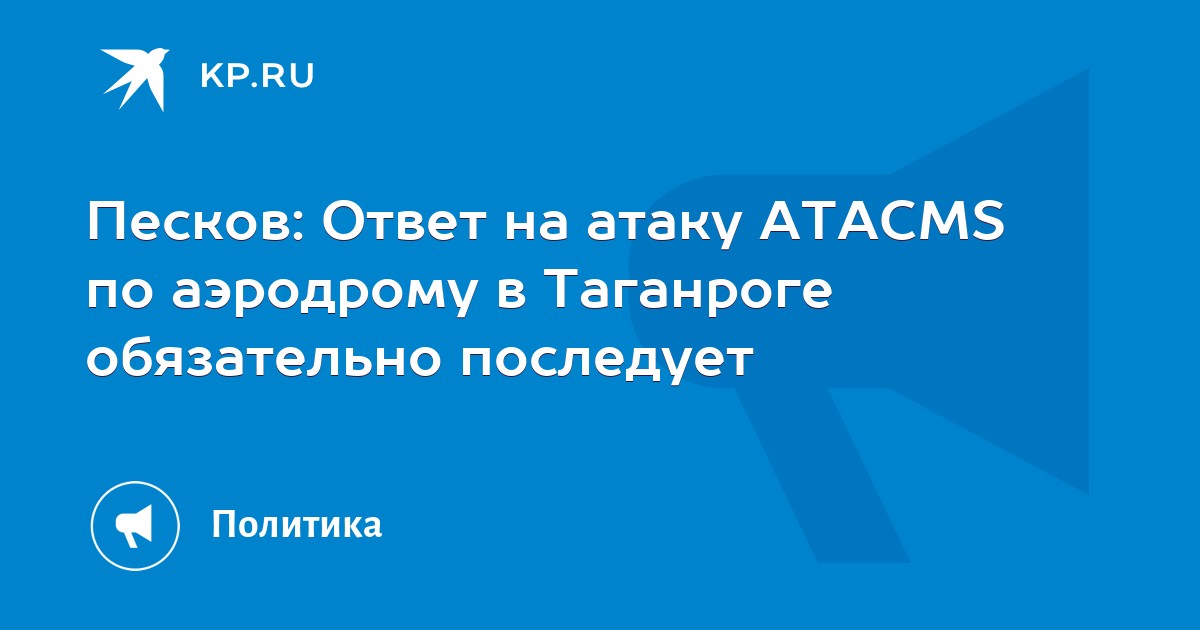 KP.RU

Песков: Ответ на атаку ATACMS по аэродрому в Таганроге обязательно последует

Политика